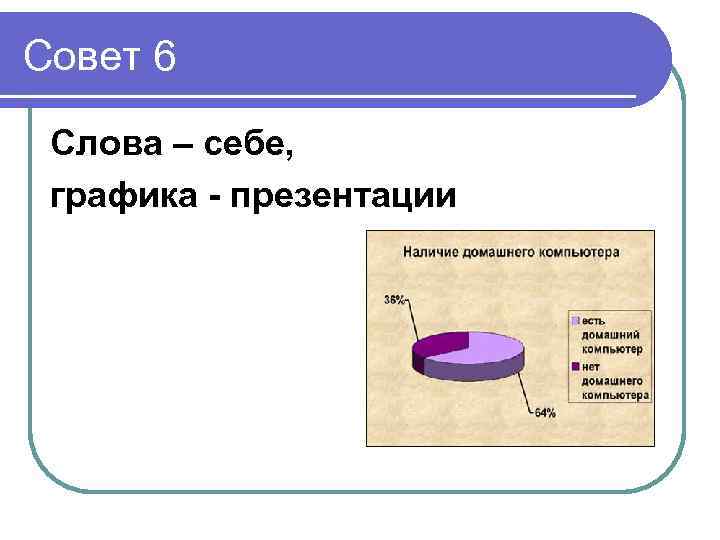 Совет 6

Слова – себе,

графика - презентации

Наличие домашнего компьютера

36%

64%

есть домашний компьютер

нет домашнего компьютера